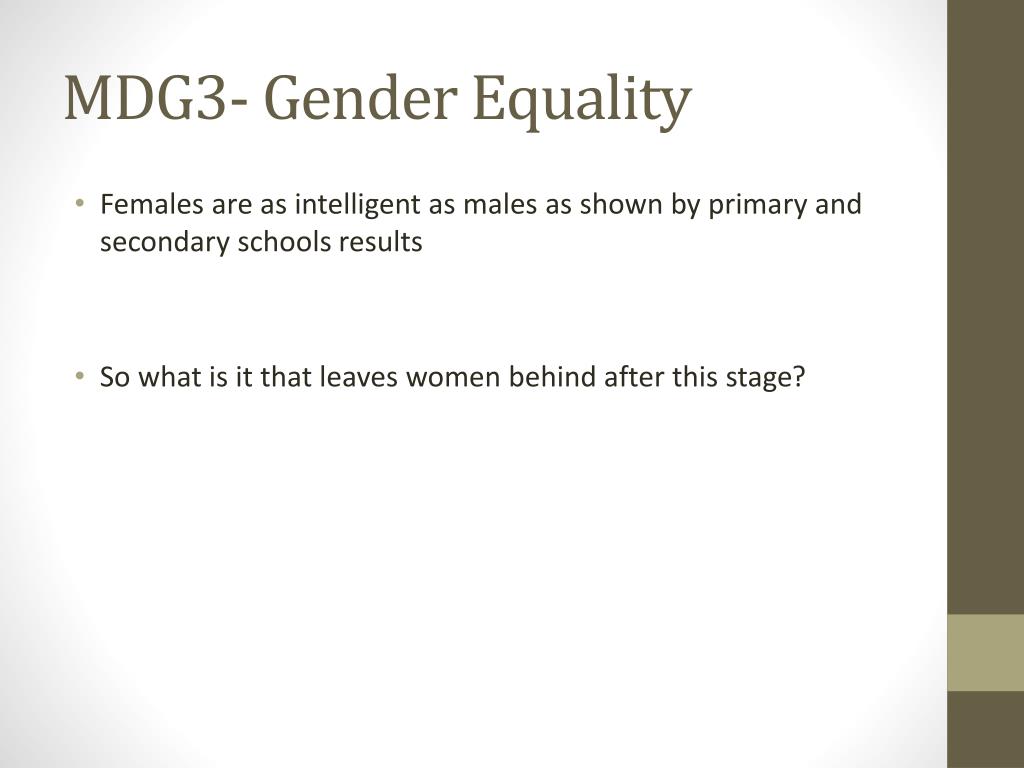 MDG3- Gender Equality

• Females are as intelligent as males as shown by primary and secondary schools results

• So what is it that leaves women behind after this stage?